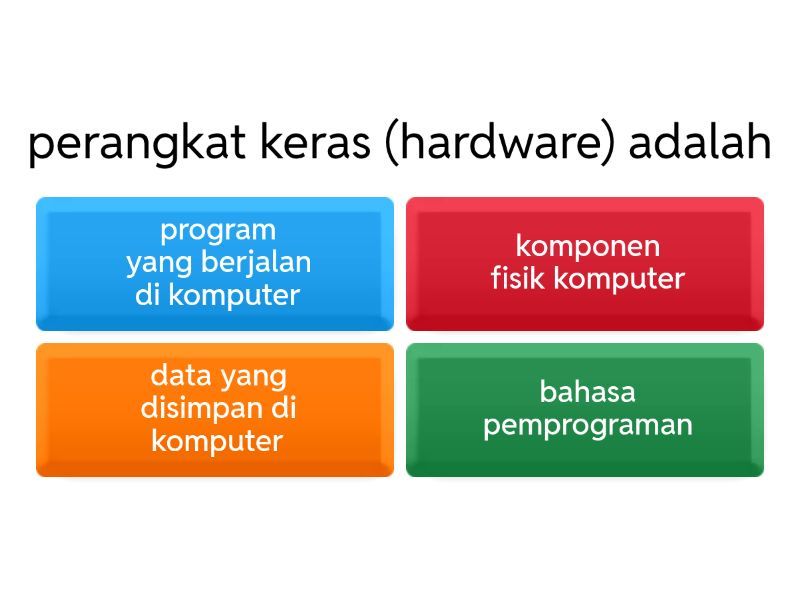 perangkat keras (hardware) adalah

program yang berjalan di komputer

komponen fisik komputer

data yang disimpan di komputer

bahasa pemprograman